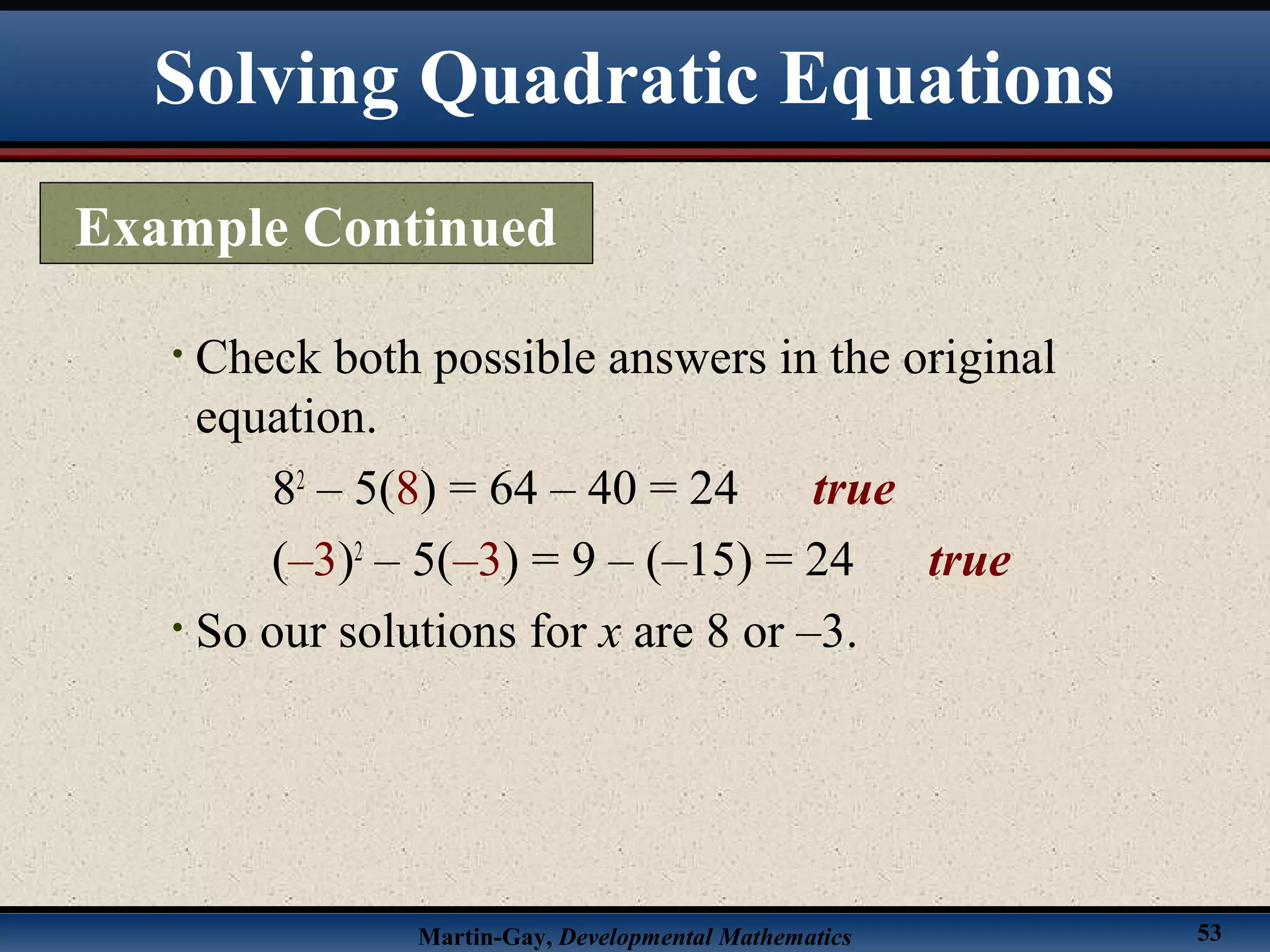 Solving Quadratic Equations

Example Continued

• Check both possible answers in the original equation.

$8^2 – 5(8) = 64 – 40 = 24$ true

$(–3)^2 – 5(–3) = 9 – (–15) = 24$ true

• So our solutions for $x$ are 8 or –3.

Martin-Gay, Developmental Mathematics

53